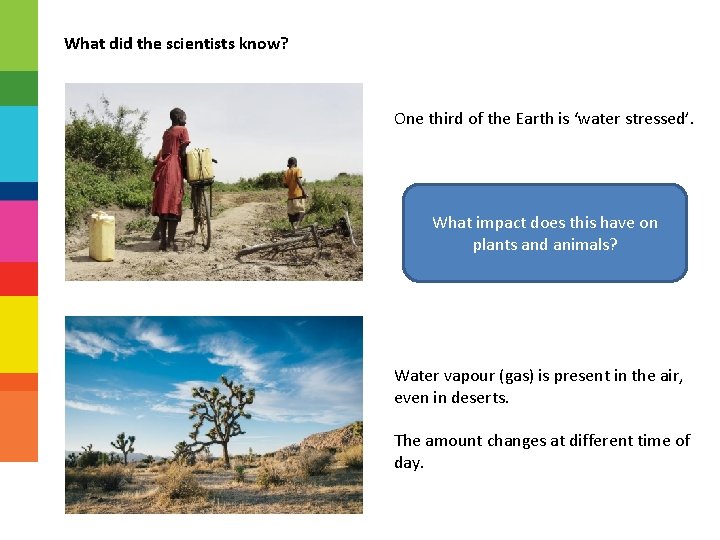 What did the scientists know?

One third of the Earth is ‘water stressed’.

What impact does this have on plants and animals?

Water vapour (gas) is present in the air, even in deserts.

The amount changes at different time of day.